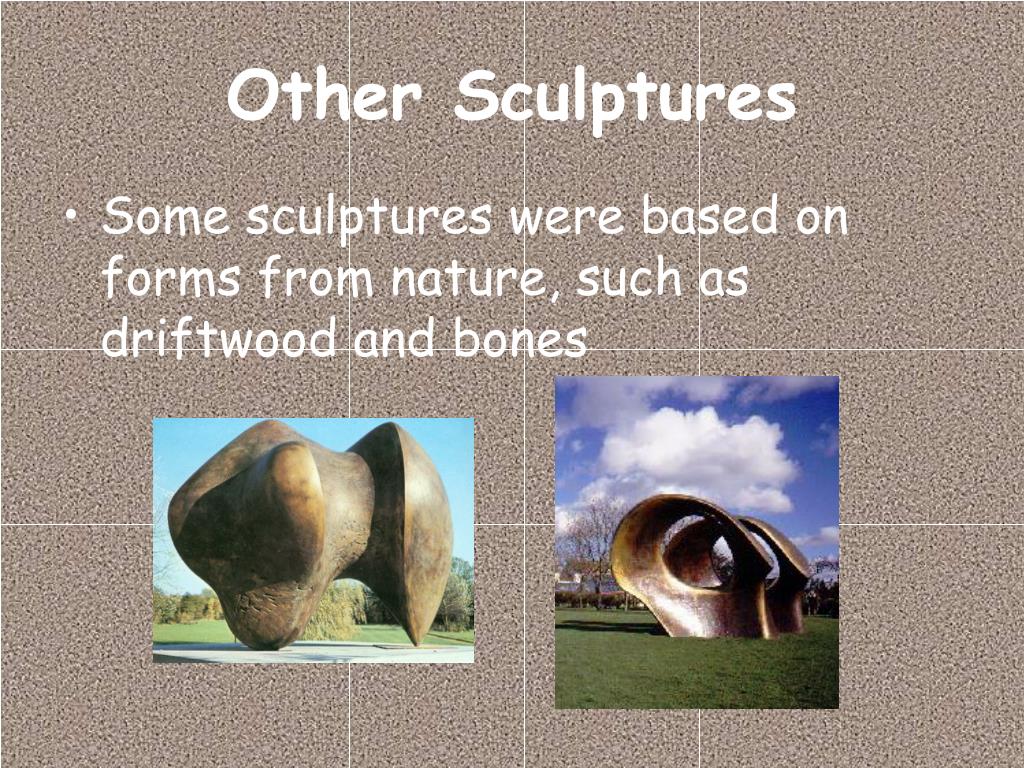 Other Sculptures

• Some sculptures were based on forms from nature, such as driftwood and bones